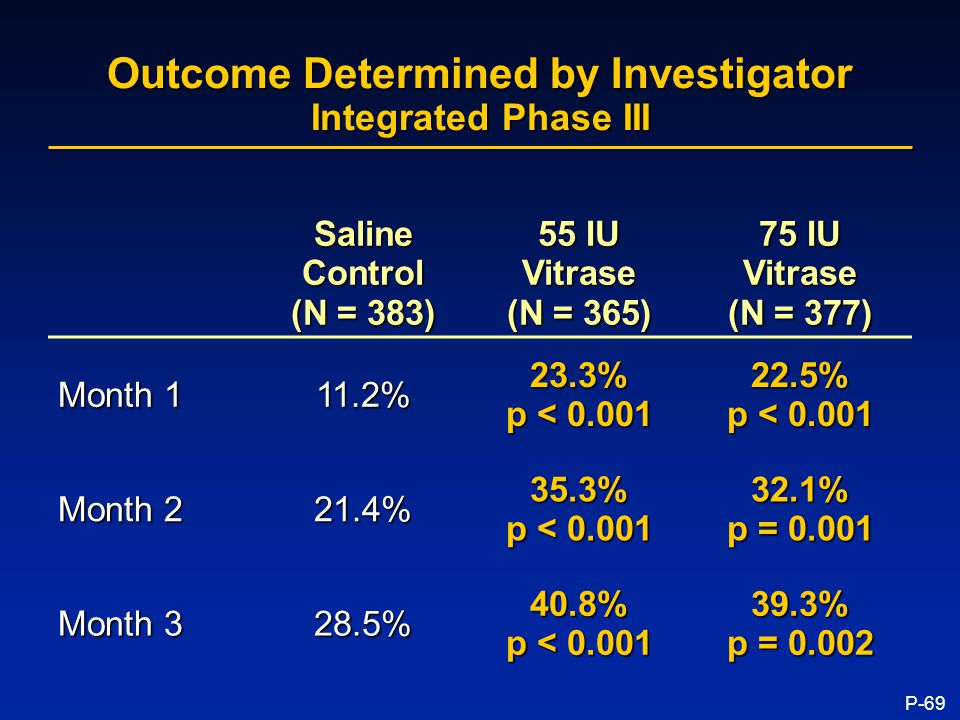 Outcome Determined by Investigator
Integrated Phase III

| | Saline Control (N = 383) | 55 IU Vitrase (N = 365) | 75 IU Vitrase (N = 377) |
|---|---|---|---|
| Month 1 | 11.2% | 23.3% p < 0.001 | 22.5% p < 0.001 |
| Month 2 | 21.4% | 35.3% p < 0.001 | 32.1% p = 0.001 |
| Month 3 | 28.5% | 40.8% p < 0.001 | 39.3% p = 0.002 |

P-69